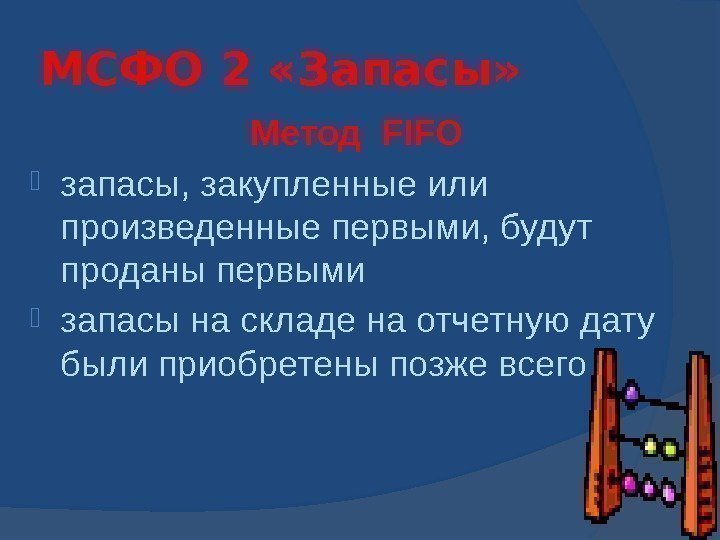 МСФО 2 «Запасы»

Метод FIFO

запасы, закупленные или произведенные первыми, будут проданы первыми

запасы на складе на отчетную дату были приобретены позже всего